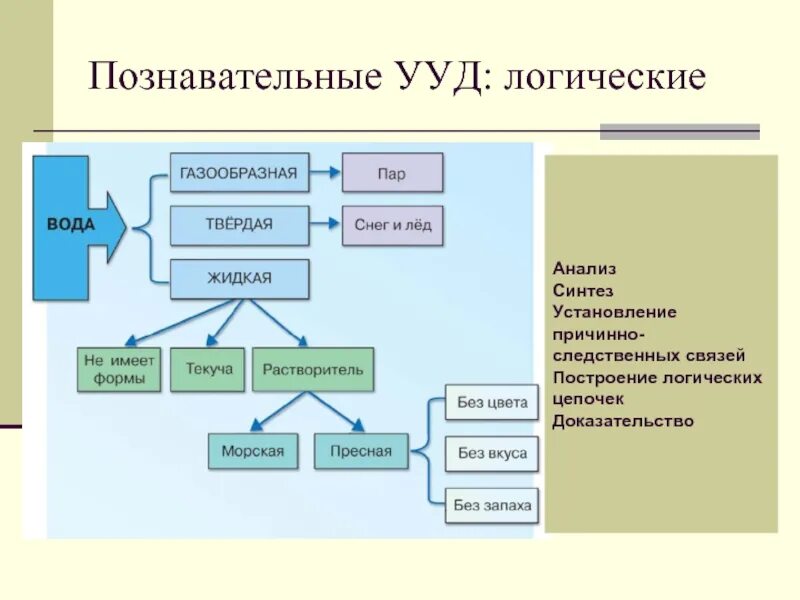 Познавательные УУД: логические

ВОДА

ГАЗООБРАЗНАЯ

Пар

ТВЁРДАЯ

Снег и лёд

ЖИДКАЯ

Не имеет формы

Текуча

Растворитель

Морская

Пресная

Без цвета

Без вкуса

Без запаха

Анализ
Синтез
Установление причинно-следственных связей
Построение логических цепочек
Доказательство